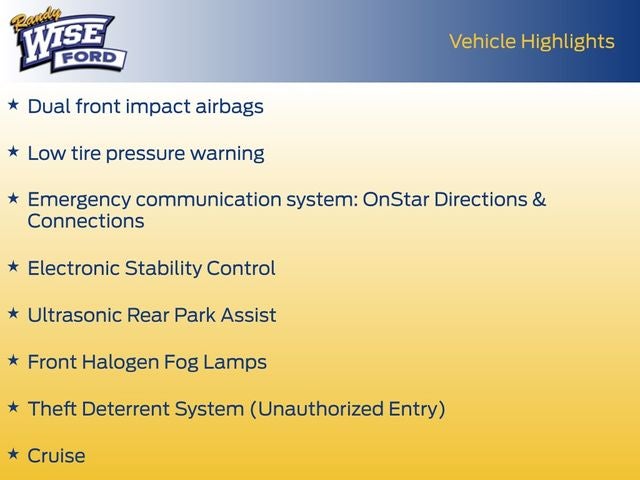 Randy
WISE
FORD

Vehicle Highlights

★ Dual front impact airbags

★ Low tire pressure warning

★ Emergency communication system: OnStar Directions & Connections

★ Electronic Stability Control

★ Ultrasonic Rear Park Assist

★ Front Halogen Fog Lamps

★ Theft Deterrent System (Unauthorized Entry)

★ Cruise